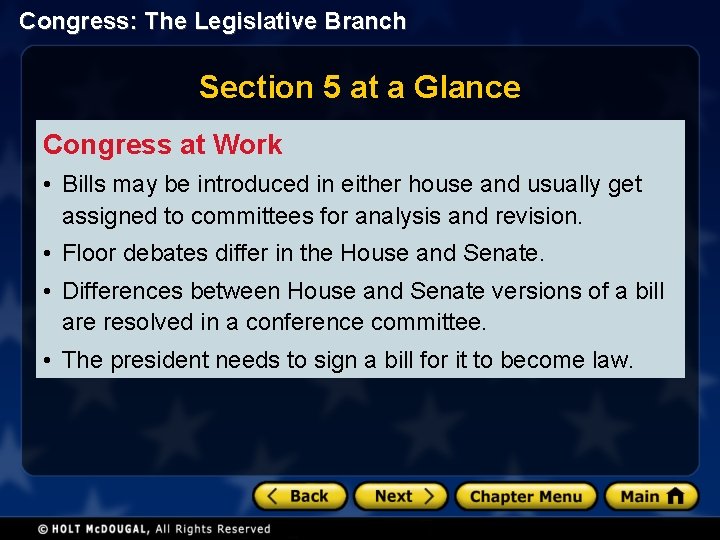 Congress: The Legislative Branch

Section 5 at a Glance

Congress at Work

• Bills may be introduced in either house and usually get assigned to committees for analysis and revision.

• Floor debates differ in the House and Senate.

• Differences between House and Senate versions of a bill are resolved in a conference committee.

• The president needs to sign a bill for it to become law.

< Back Next > Chapter Menu Main

© HOLT McDOUGAL, All Rights Reserved